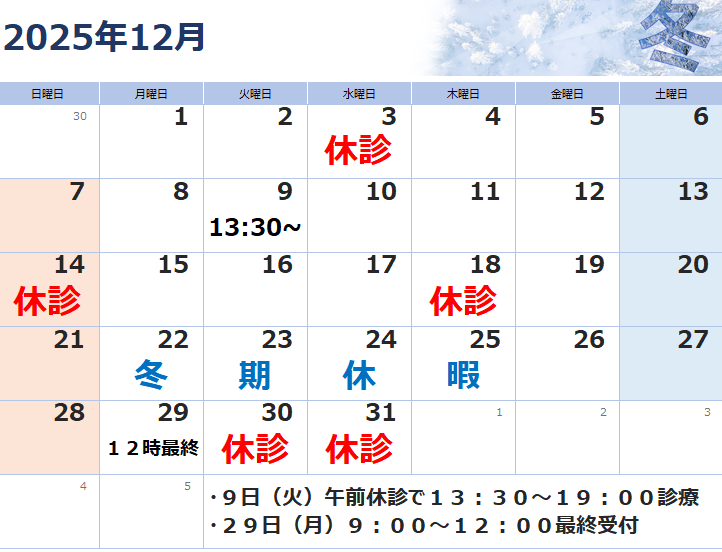 2025年12月

冬

| 日曜日 | 月曜日 | 火曜日 | 水曜日 | 木曜日 | 金曜日 | 土曜日 |
|---|---|---|---|---|---|---|
| 30 | 1 | 2 | 3 休診 | 4 | 5 | 6 |
| 7 | 8 | 9 13:30～ | 10 | 11 | 12 | 13 |
| 14 休診 | 15 | 16 | 17 | 18 休診 | 19 | 20 |
| 21 | 22 冬 | 23 期 | 24 休 | 25 暇 | 26 | 27 |
| 28 | 29 １２時最終 | 30 休診 | 31 休診 | 1 | 2 | 3 |
| 4 | 5 | ・9日（火）午前休診で１３：３０～１９：００診療 ・２９日（月）９：００～１２：００最終受付 | | | | |